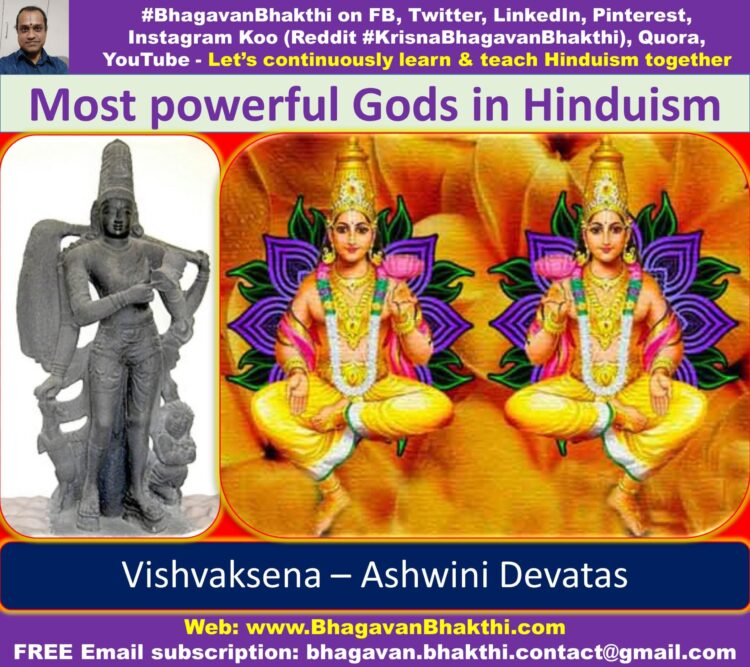 #BhagavanBhakthi on FB, Twitter, LinkedIn, Pinterest, Instagram Koo (Reddit #KrisnaBhagavanBhakthi), Quora, YouTube - Let's continuously learn & teach Hinduism together

Most powerful Gods in Hinduism

Vishvaksena – Ashwini Devatas

Web: www.BhagavanBhakthi.com
FREE Email subscription: bhagavan.bhakthi.contact@gmail.com